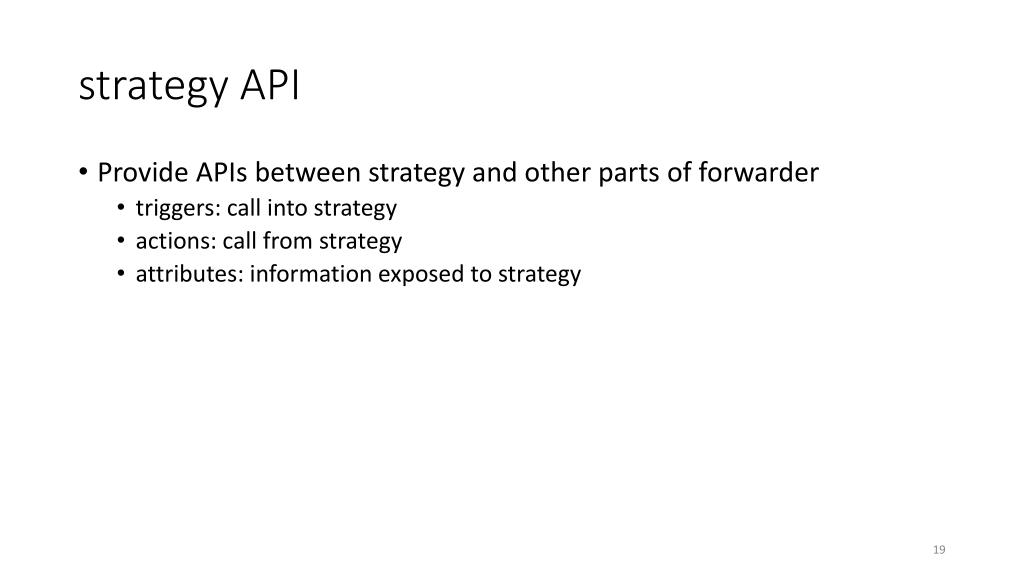 strategy API

• Provide APIs between strategy and other parts of forwarder
  • triggers: call into strategy
  • actions: call from strategy
  • attributes: information exposed to strategy

19